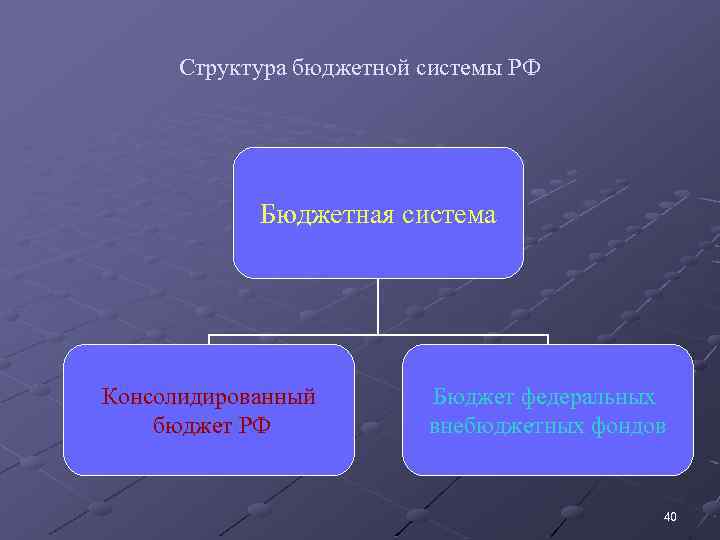 Структура бюджетной системы РФ

Бюджетная система

Консолидированный бюджет РФ

Бюджет федеральных внебюджетных фондов

40